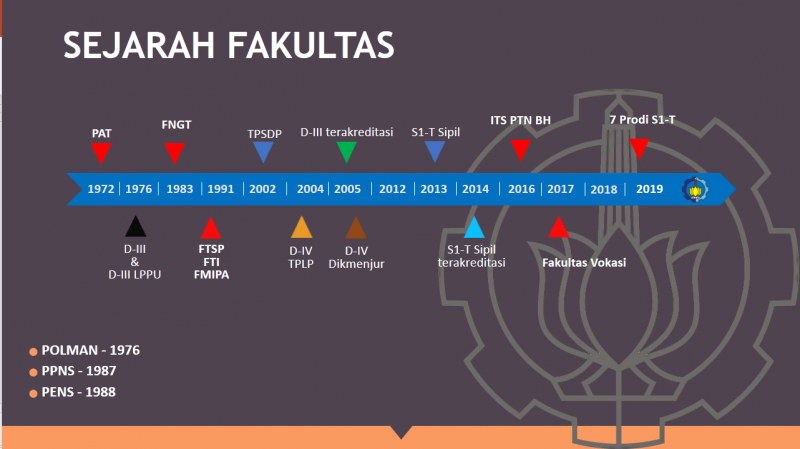 SEJARAH FAKULTAS

PAT

FNGT

TPSDP

D-III terakreditasi

S1-T Sipil

ITS PTN BH

7 Prodi S1-T

1972 | 1976 | 1983 | 1991 | 2002 | 2004 | 2005 | 2012 | 2013 | 2014 | 2016 | 2017 | 2018 | 2019

D-III & D-III LPPU

FTSP FTI FMIPA

D-IV TPLP

D-IV Dikmenjur

S1-T Sipil terakreditasi

Fakultas Vokasi

POLMAN - 1976

PPNS - 1987

PENS - 1988